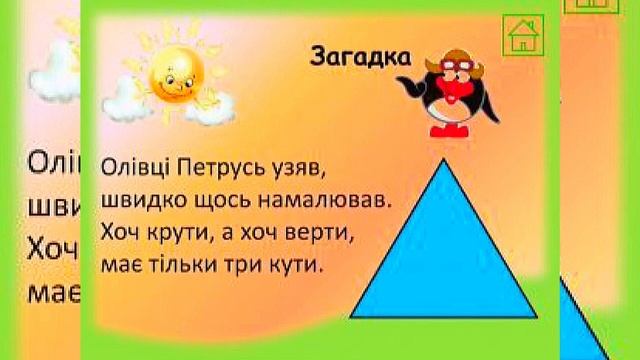 Загадка

Олівці Петрусь узяв,
швидко щось намалював.
Хоч крути, а хоч верти,
має тільки три кути.